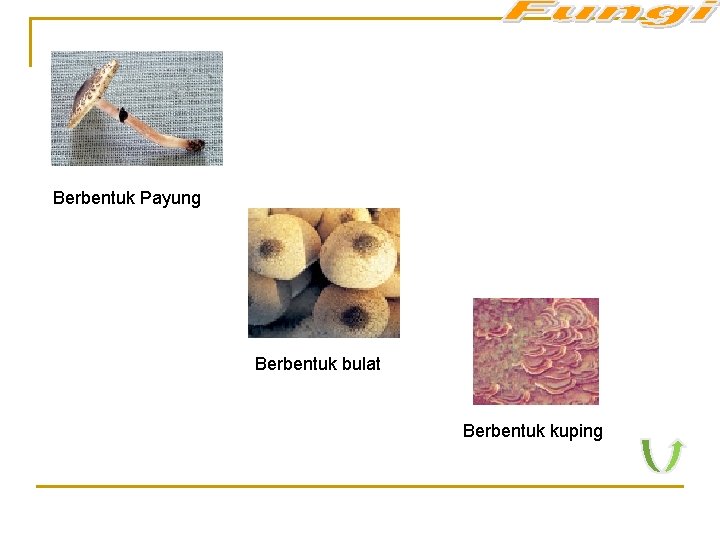 Fungi

Berbentuk Payung

Berbentuk bulat

Berbentuk kuping